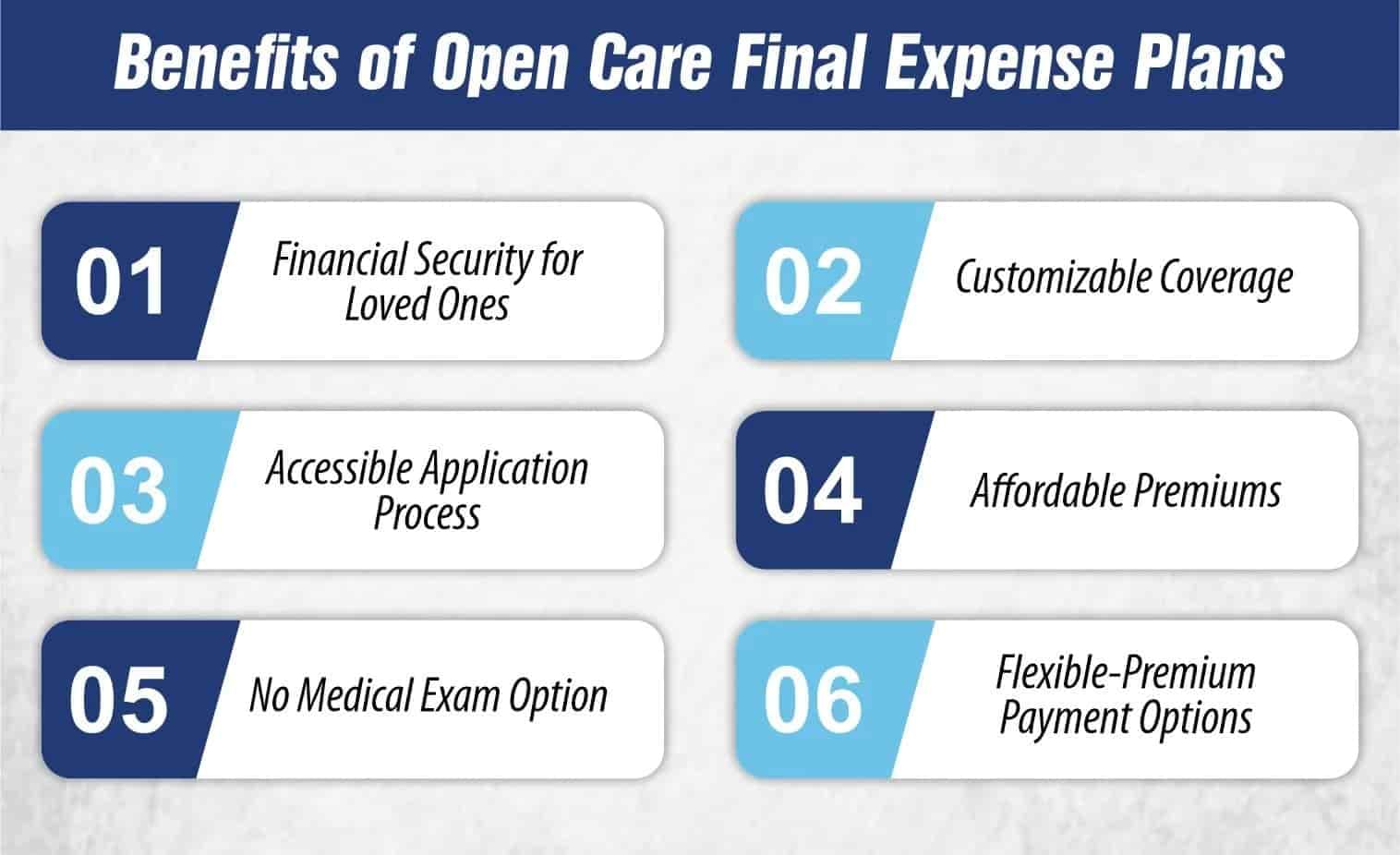 Benefits of Open Care Final Expense Plans

01 Financial Security for Loved Ones

02 Customizable Coverage

03 Accessible Application Process

04 Affordable Premiums

05 No Medical Exam Option

06 Flexible-Premium Payment Options